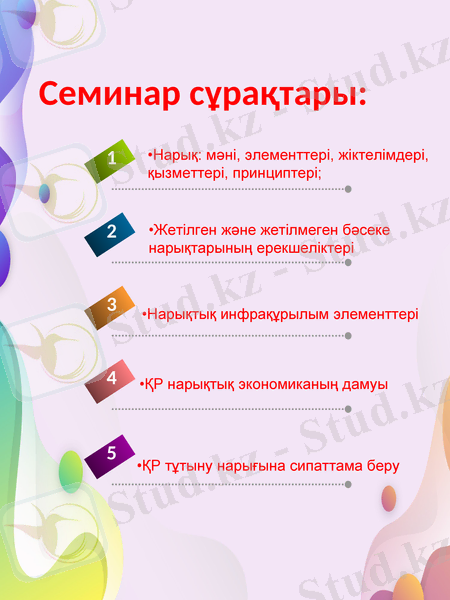 Семинар сұрақтары:

1 •Нарық: мәні, элементтері, жіктелімдері, қызметтері, принциптері;

2 •Жетілген және жетілмеген бәсеке нарықтарының ерекшеліктері

3 •Нарықтық инфрақұрылым элементтері

4 •ҚР нарықтық экономиканың дамуы

5 •ҚР тұтыну нарығына сипаттама беру

Stud.kz - Stud.kz